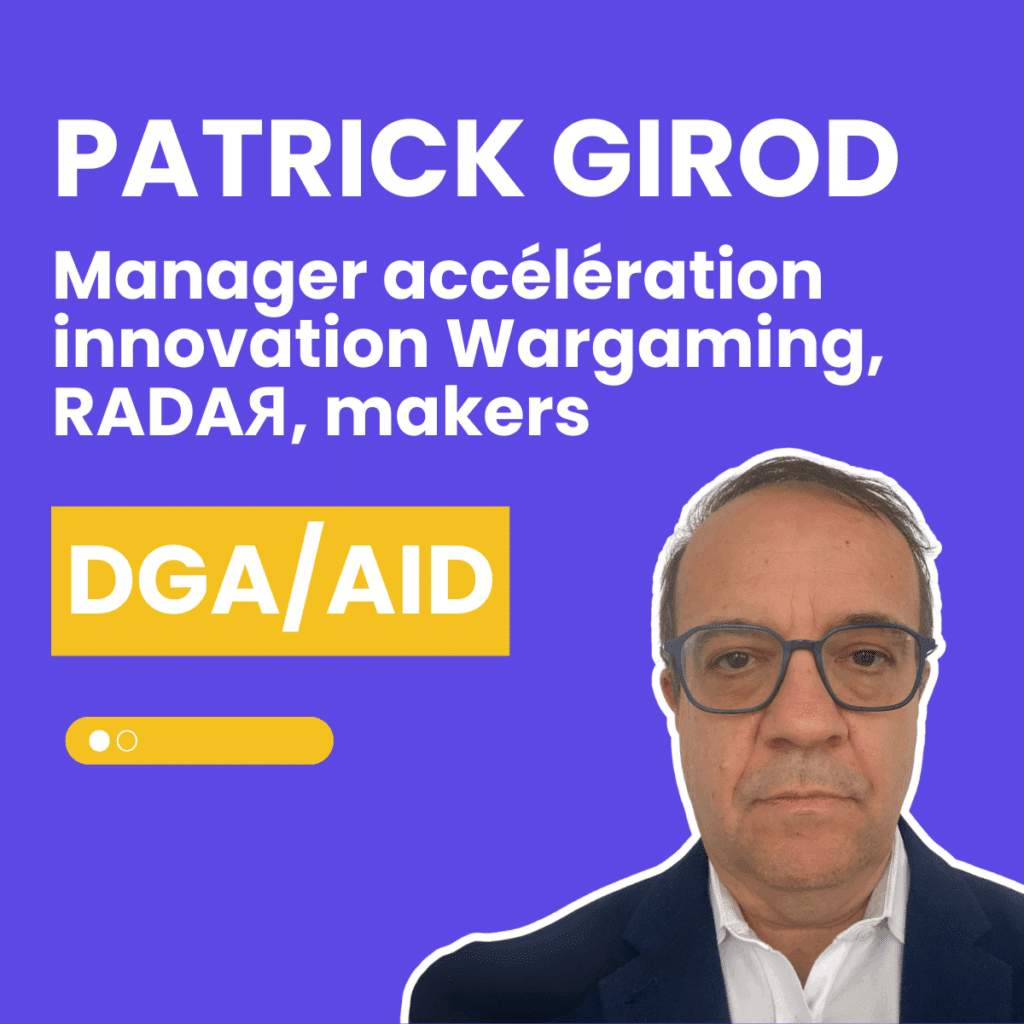 PATRICK GIROD

Manager accélération innovation Wargaming, RADAЯ, makers

DGA/AID